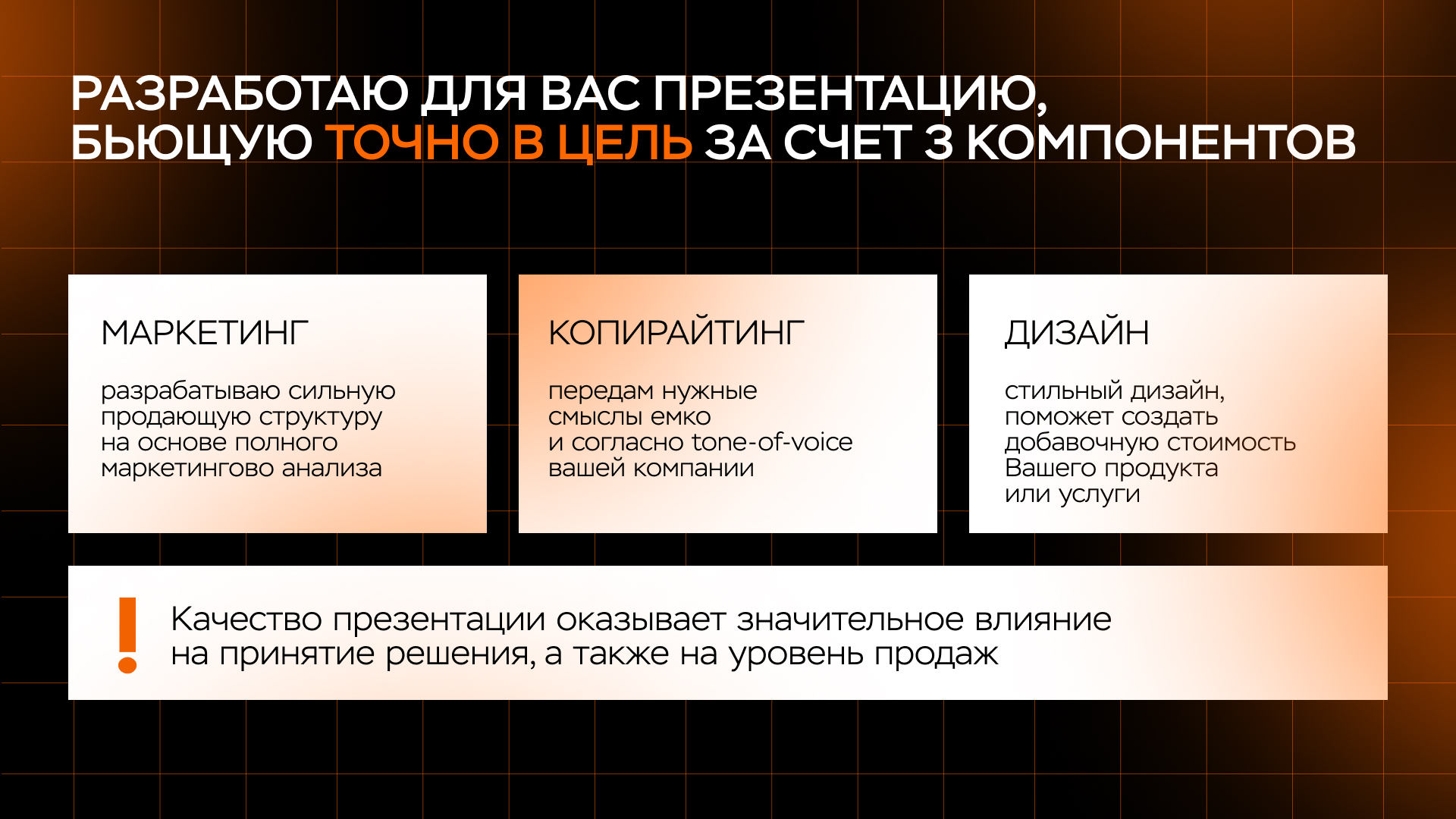 РАЗРАБОТАЮ ДЛЯ ВАС ПРЕЗЕНТАЦИЮ, БЬЮЩУЮ ТОЧНО В ЦЕЛЬ ЗА СЧЕТ 3 КОМПОНЕНТОВ

МАРКЕТИНГ

разрабатываю сильную продающую структуру на основе полного маркетингово анализа

КОПИРАЙТИНГ

передам нужные смыслы емко и согласно tone-of-voice вашей компании

ДИЗАЙН

стильный дизайн, поможет создать добавочную стоимость Вашего продукта или услуги

!

Качество презентации оказывает значительное влияние на принятие решения, а также на уровень продаж